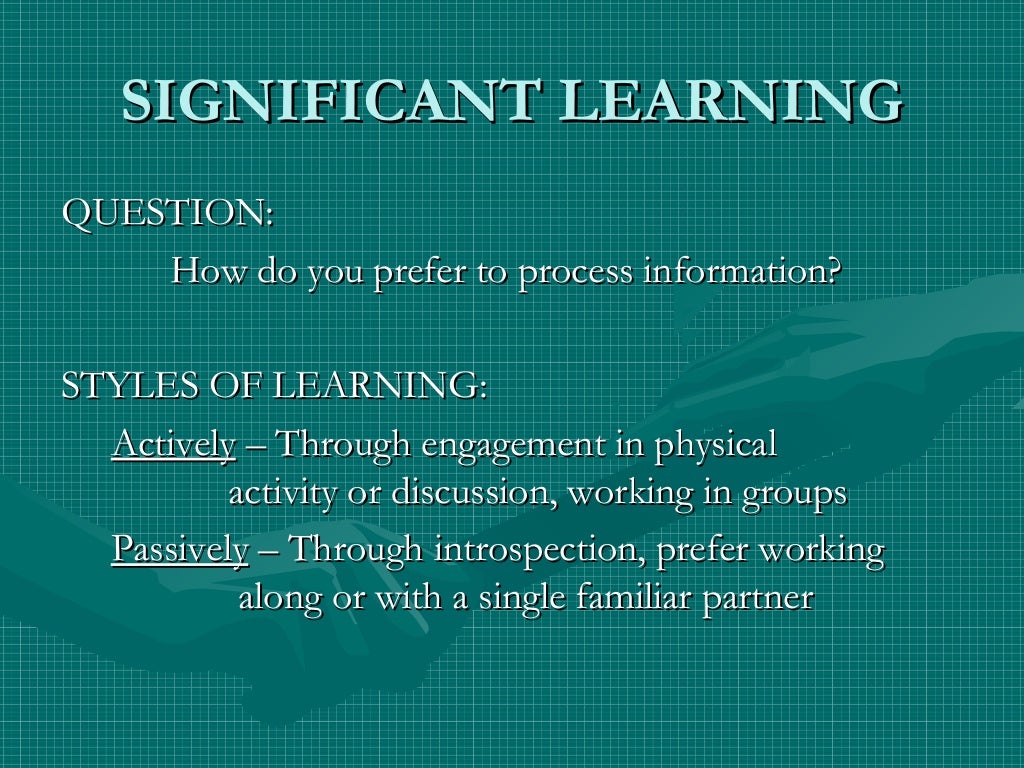 SIGNIFICANT LEARNING

QUESTION:

How do you prefer to process information?

STYLES OF LEARNING:

Actively – Through engagement in physical activity or discussion, working in groups

Passively – Through introspection, prefer working along or with a single familiar partner